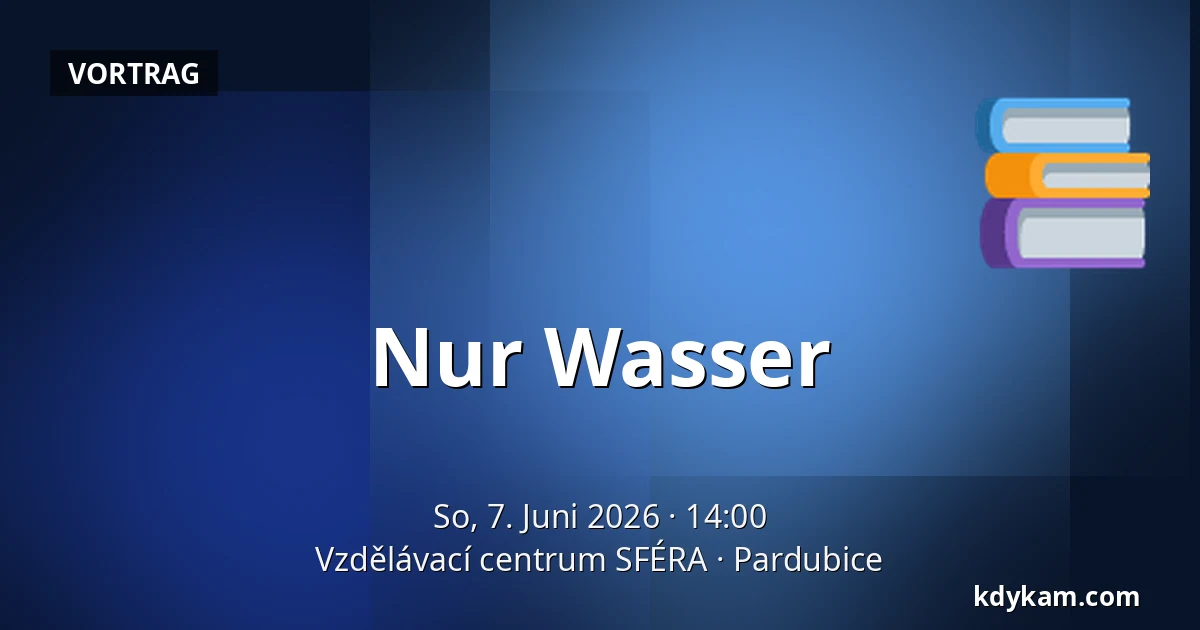 VORTRAG

Nur Wasser

So, 7. Juni 2026 · 14:00
Vzdělávací centrum SFÉRA · Pardubice

kdykam.com